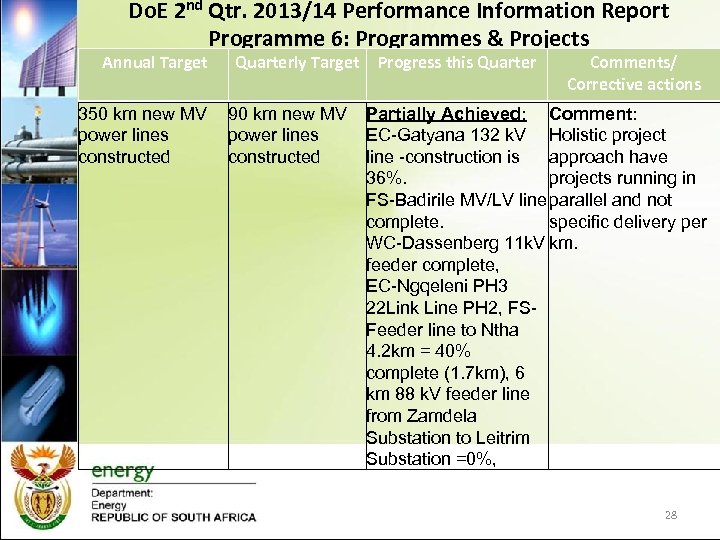 DoE 2$^{nd}$ Qtr. 2013/14 Performance Information Report
Programme 6: Programmes & Projects

| Annual Target | Quarterly Target | Progress this Quarter | Comments/ Corrective actions |
|---|---|---|---|
| 350 km new MV power lines constructed | 90 km new MV power lines constructed | Partially Achieved: EC-Gatyana 132 kV line -construction is 36%. FS-Badirile MV/LV line complete. WC-Dassenberg 11kV feeder complete, EC-Ngqeleni PH3 22Link Line PH2, FS-Feeder line to Ntha 4.2km = 40% complete (1.7km), 6 km 88 kV feeder line from Zamdela Substation to Leitrim Substation =0%, | Comment: Holistic project approach have projects running in parallel and not specific delivery per km. |

energy
Department:
Energy
REPUBLIC OF SOUTH AFRICA

28